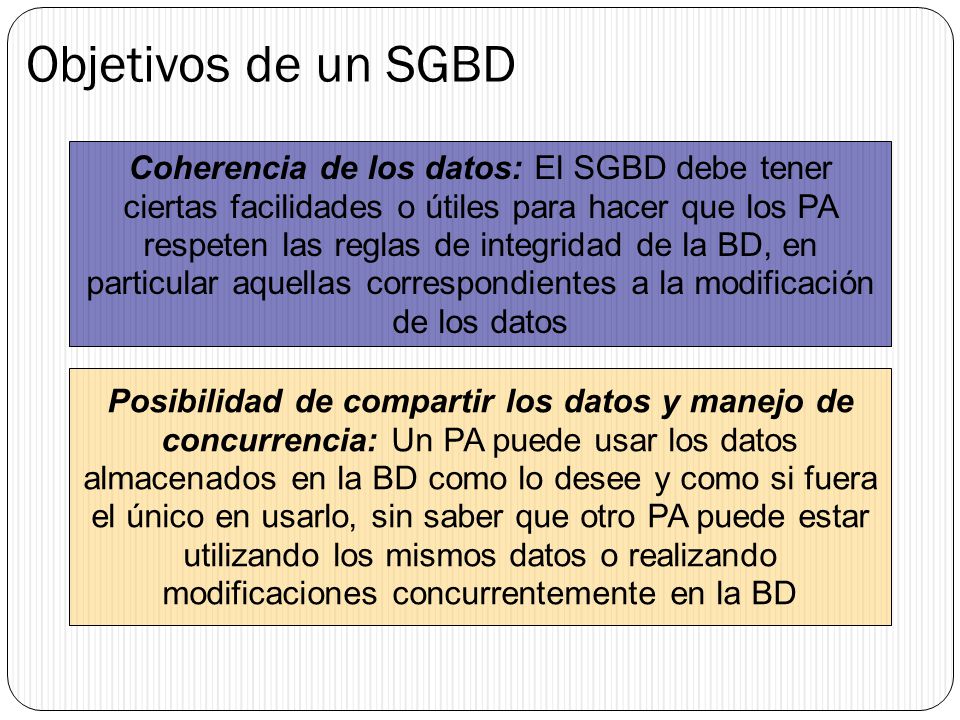 Objetivos de un SGBD

Coherencia de los datos: El SGBD debe tener ciertas facilidades o útiles para hacer que los PA respeten las reglas de integridad de la BD, en particular aquellas correspondientes a la modificación de los datos

Posibilidad de compartir los datos y manejo de concurrencia: Un PA puede usar los datos almacenados en la BD como lo desee y como si fuera el único en usarlo, sin saber que otro PA puede estar utilizando los mismos datos o realizando modificaciones concurrentemente en la BD